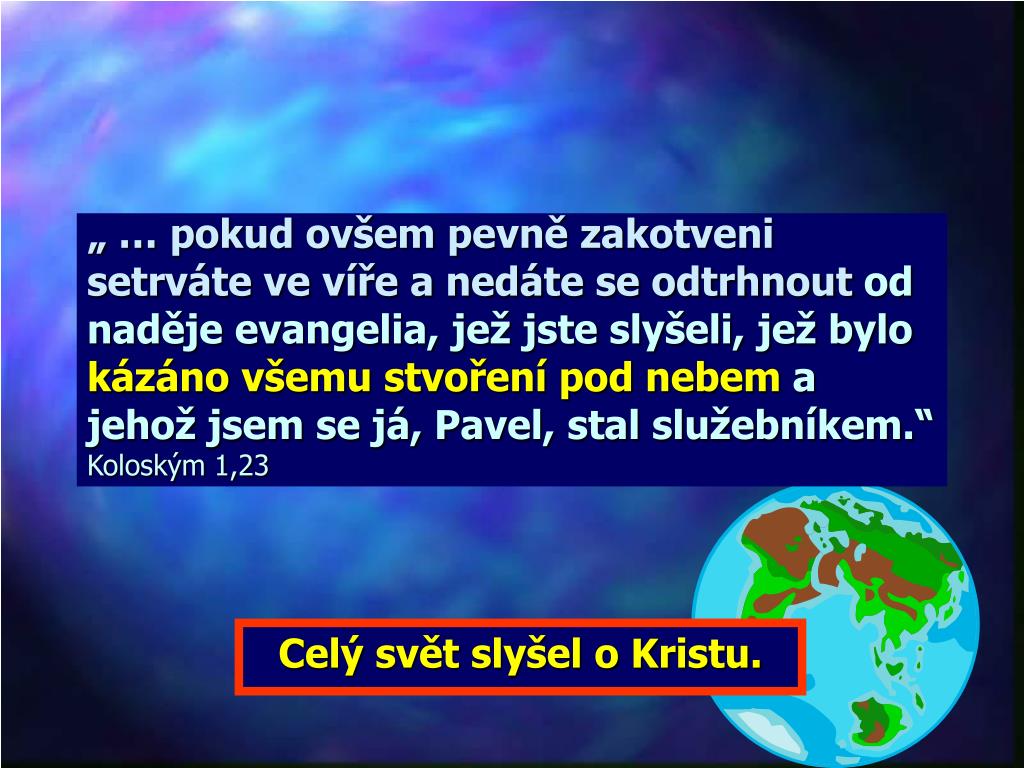 „ … pokud ovšem pevně zakotveni setrváte ve víře a nedáte se odtrhnout od naděje evangelia, jež jste slyšeli, jež bylo kázáno všemu stvoření pod nebem a jehož jsem se já, Pavel, stal služebníkem.“
Koloským 1,23

Celý svět slyšel o Kristu.